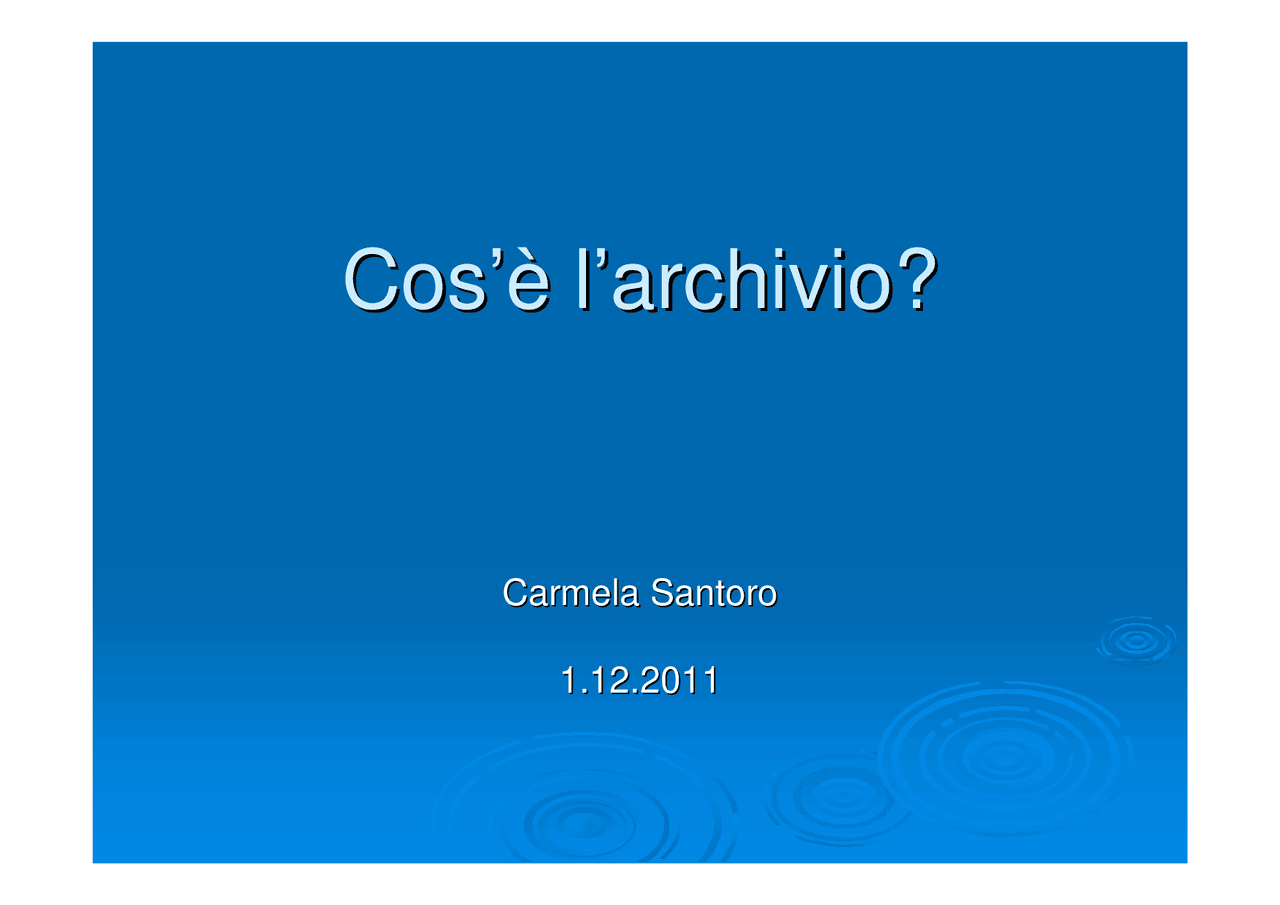 Cos’è l’archivio?

Carmela Santoro

1.12.2011